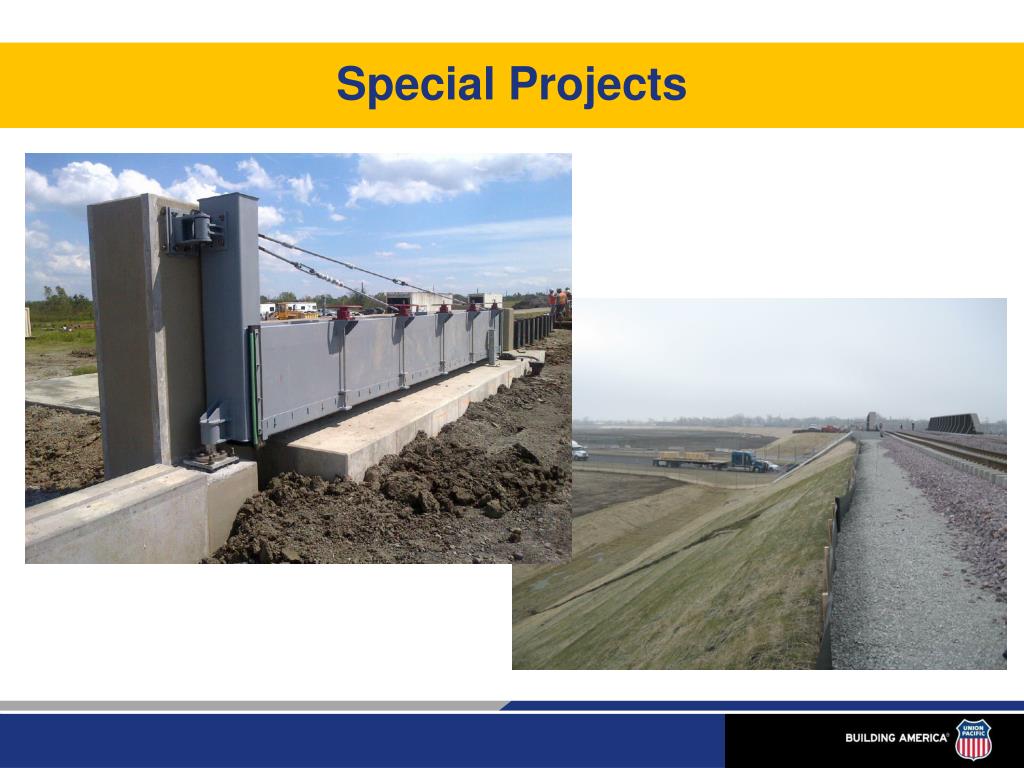 Special Projects

BUILDING AMERICA®

UNION PACIFIC